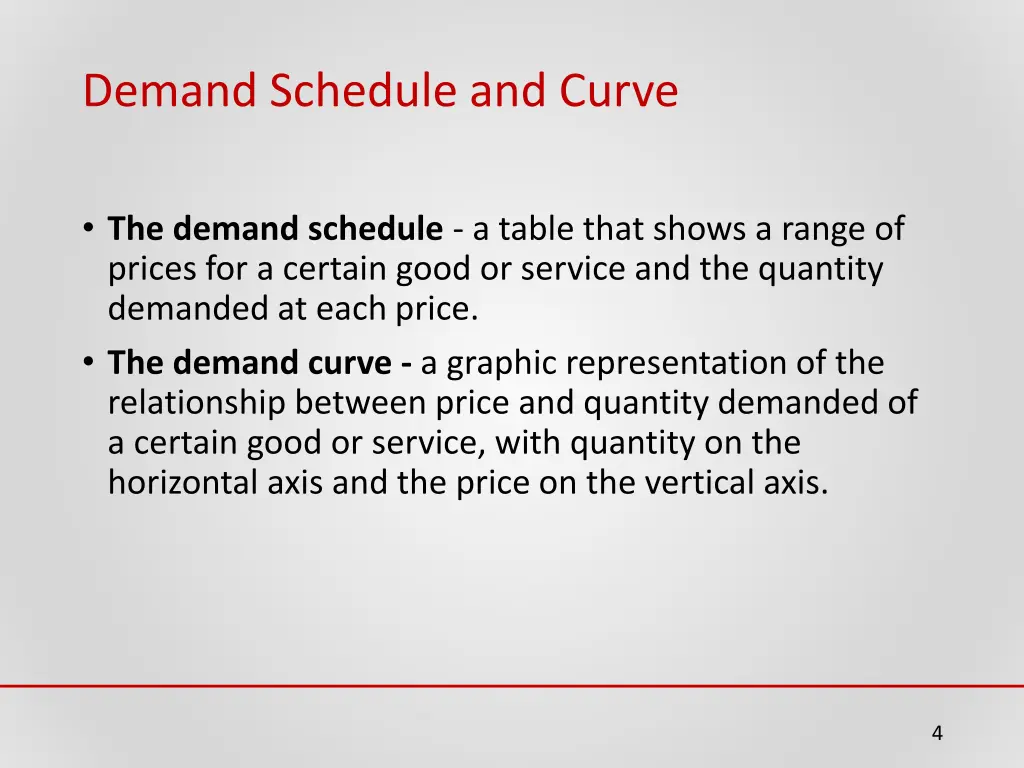 Demand Schedule and Curve

• The demand schedule - a table that shows a range of prices for a certain good or service and the quantity demanded at each price.
• The demand curve - a graphic representation of the relationship between price and quantity demanded of a certain good or service, with quantity on the horizontal axis and the price on the vertical axis.

4